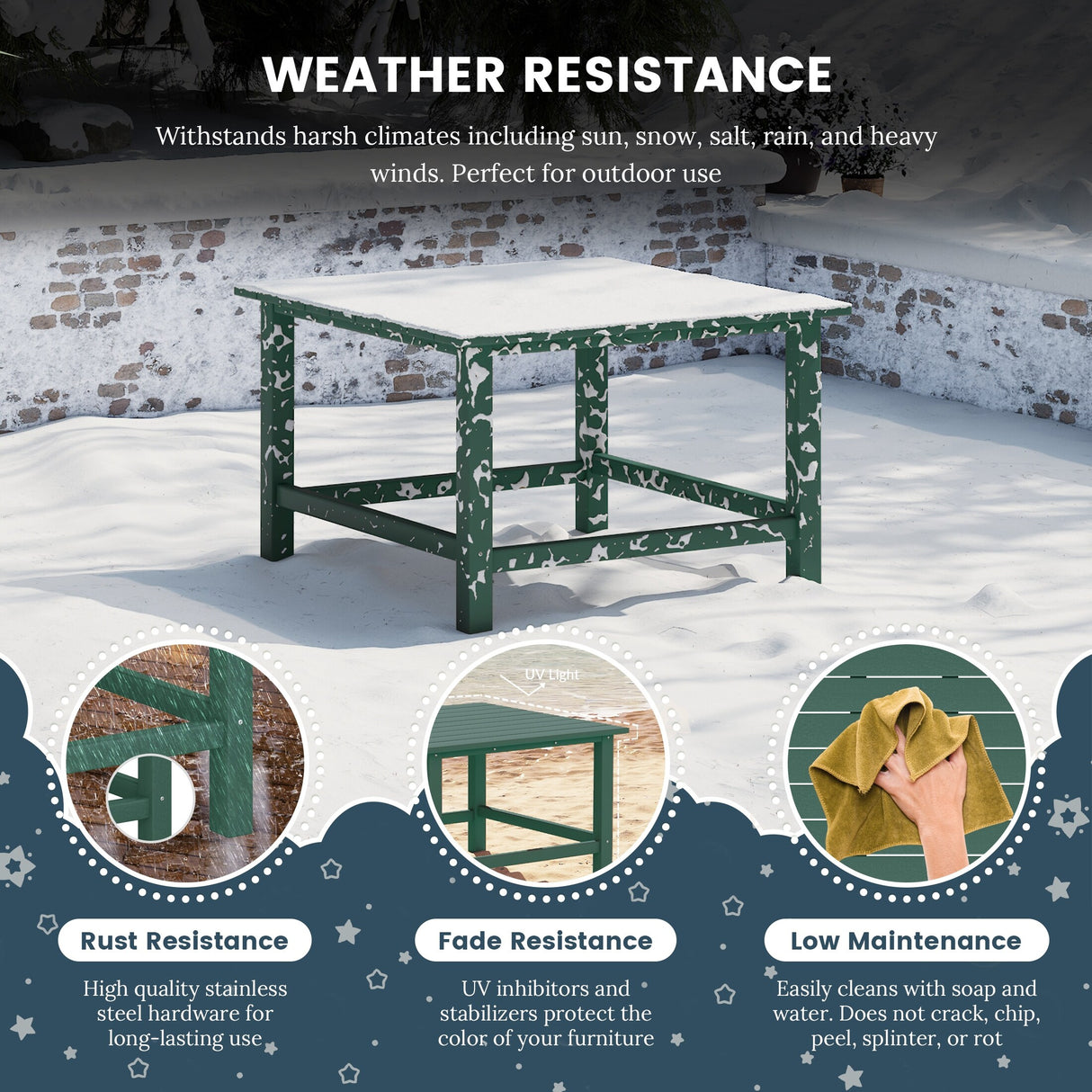 WEATHER RESISTANCE

Withstands harsh climates including sun, snow, salt, rain, and heavy winds. Perfect for outdoor use

UV Light

Rust Resistance

High quality stainless steel hardware for long-lasting use

Fade Resistance

UV inhibitors and stabilizers protect the color of your furniture

Low Maintenance

Easily cleans with soap and water. Does not crack, chip, peel, splinter, or rot